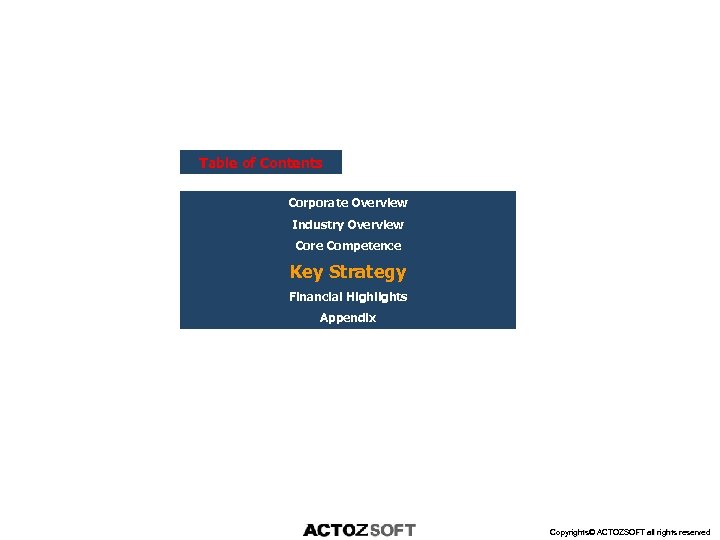 Table of Contents

Corporate Overview
Industry Overview
Core Competence
Key Strategy
Financial Highlights
Appendix

ACTOZSOFT

Copyrights© ACTOZSOFT all rights reserved